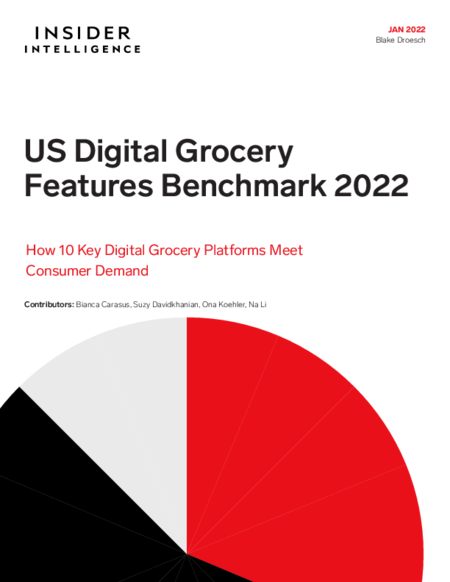 INSIDER INTELLIGENCE

JAN 2022
Blake Droesch

US Digital Grocery Features Benchmark 2022

How 10 Key Digital Grocery Platforms Meet Consumer Demand

Contributors: Bianca Carasus, Suzy Davidkhanian, Ona Koehler, Na Li